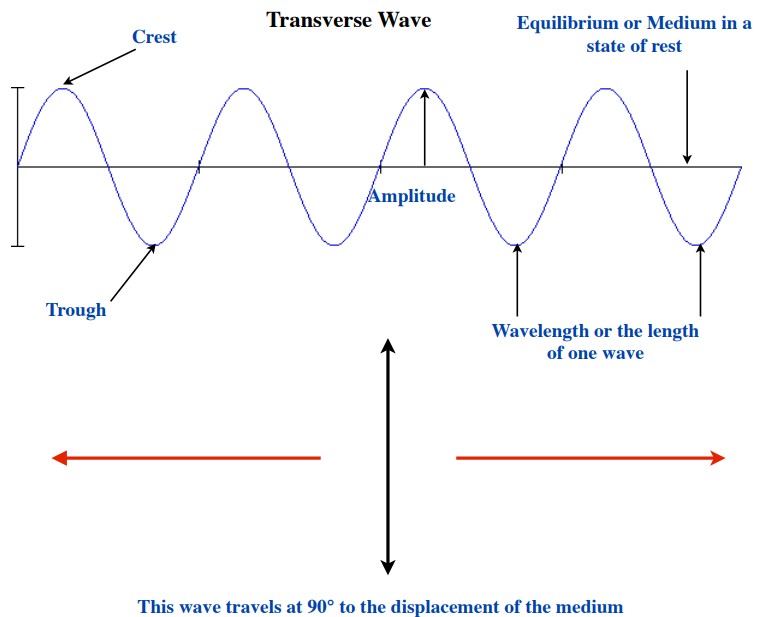 Transverse Wave

Crest

Equilibrium or Medium in a state of rest

Amplitude

Trough

Wavelength or the length of one wave

This wave travels at 90° to the displacement of the medium